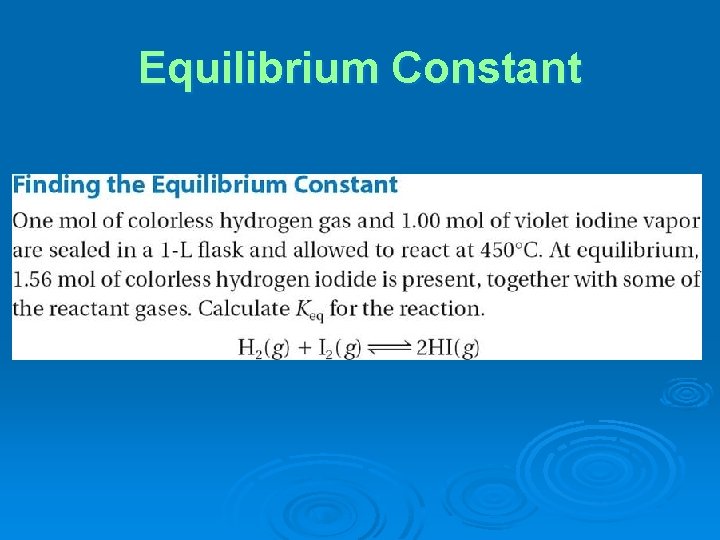 Equilibrium Constant

Finding the Equilibrium Constant

One mol of colorless hydrogen gas and 1.00 mol of violet iodine vapor are sealed in a 1-L flask and allowed to react at 450°C. At equilibrium, 1.56 mol of colorless hydrogen iodide is present, together with some of the reactant gases. Calculate $K_{eq}$ for the reaction.

$H_2(g) + I_2(g) \rightleftharpoons 2HI(g)$